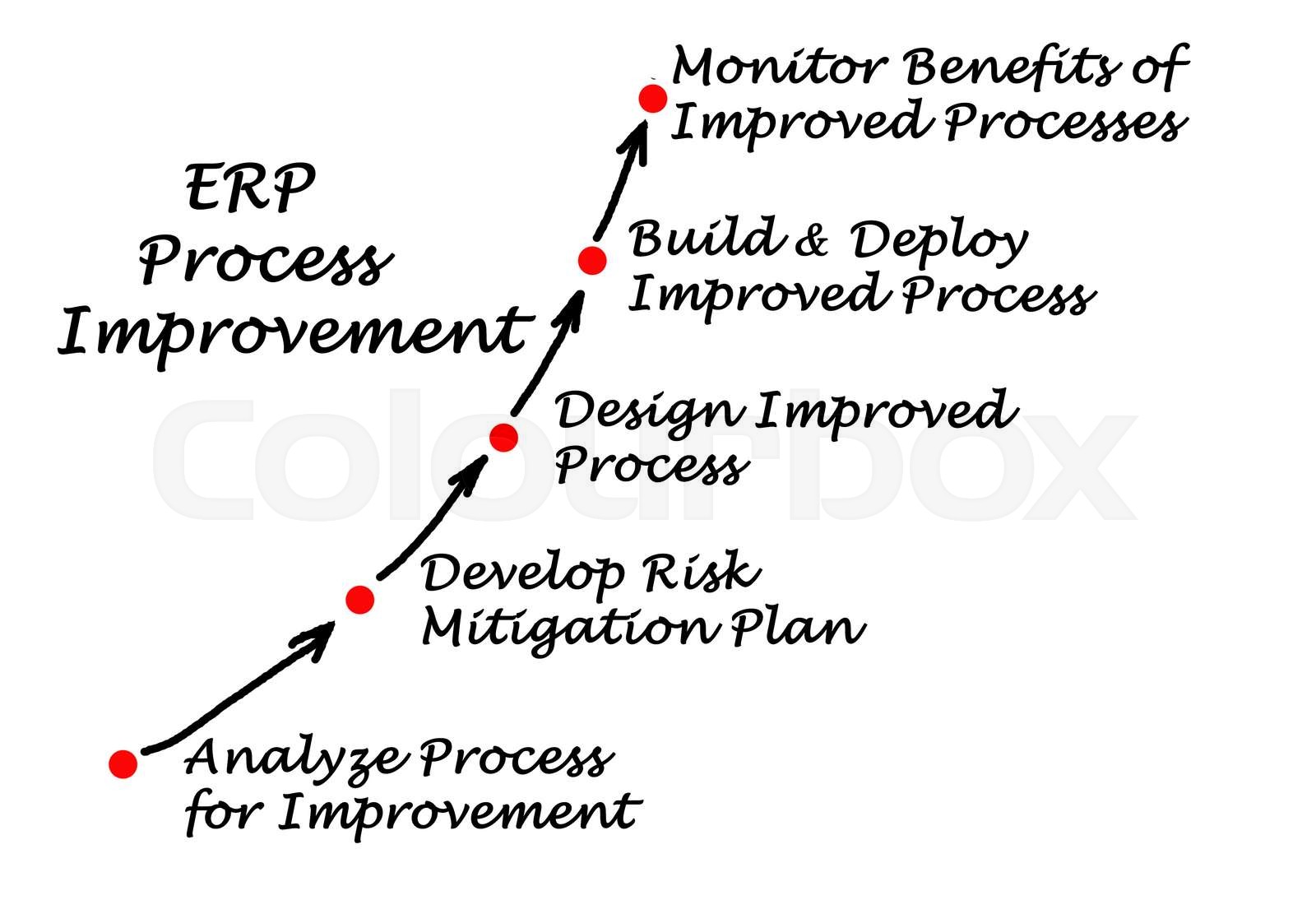 Monitor Benefits of Improved Processes

ERP Process Improvement

Build & Deploy Improved Process

Design Improved Process

Colourbox

Develop Risk Mitigation Plan

Analyze Process for Improvement